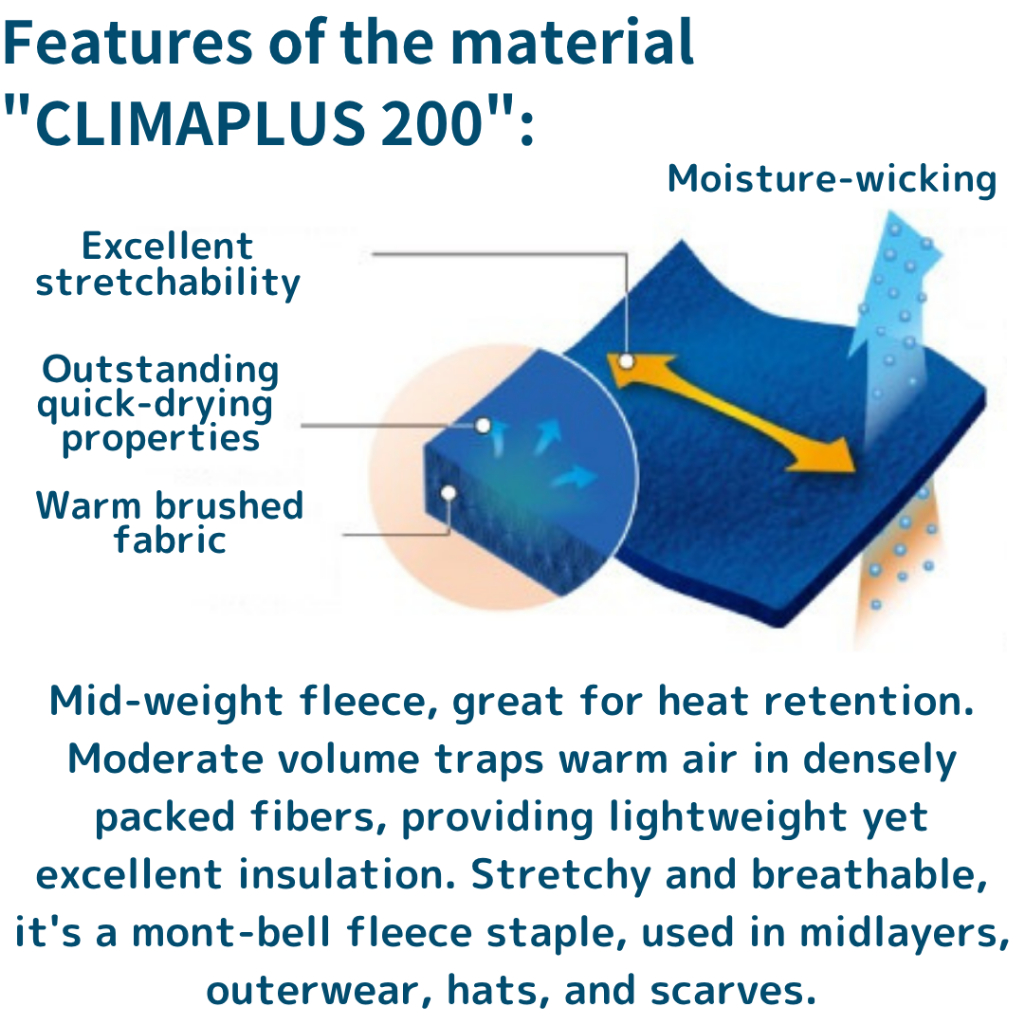 Features of the material "CLIMAPLUS 200":

Moisture-wicking

Excellent stretchability

Outstanding quick-drying properties

Warm brushed fabric

Mid-weight fleece, great for heat retention. Moderate volume traps warm air in densely packed fibers, providing lightweight yet excellent insulation. Stretchy and breathable, it's a mont-bell fleece staple, used in midlayers, outerwear, hats, and scarves.